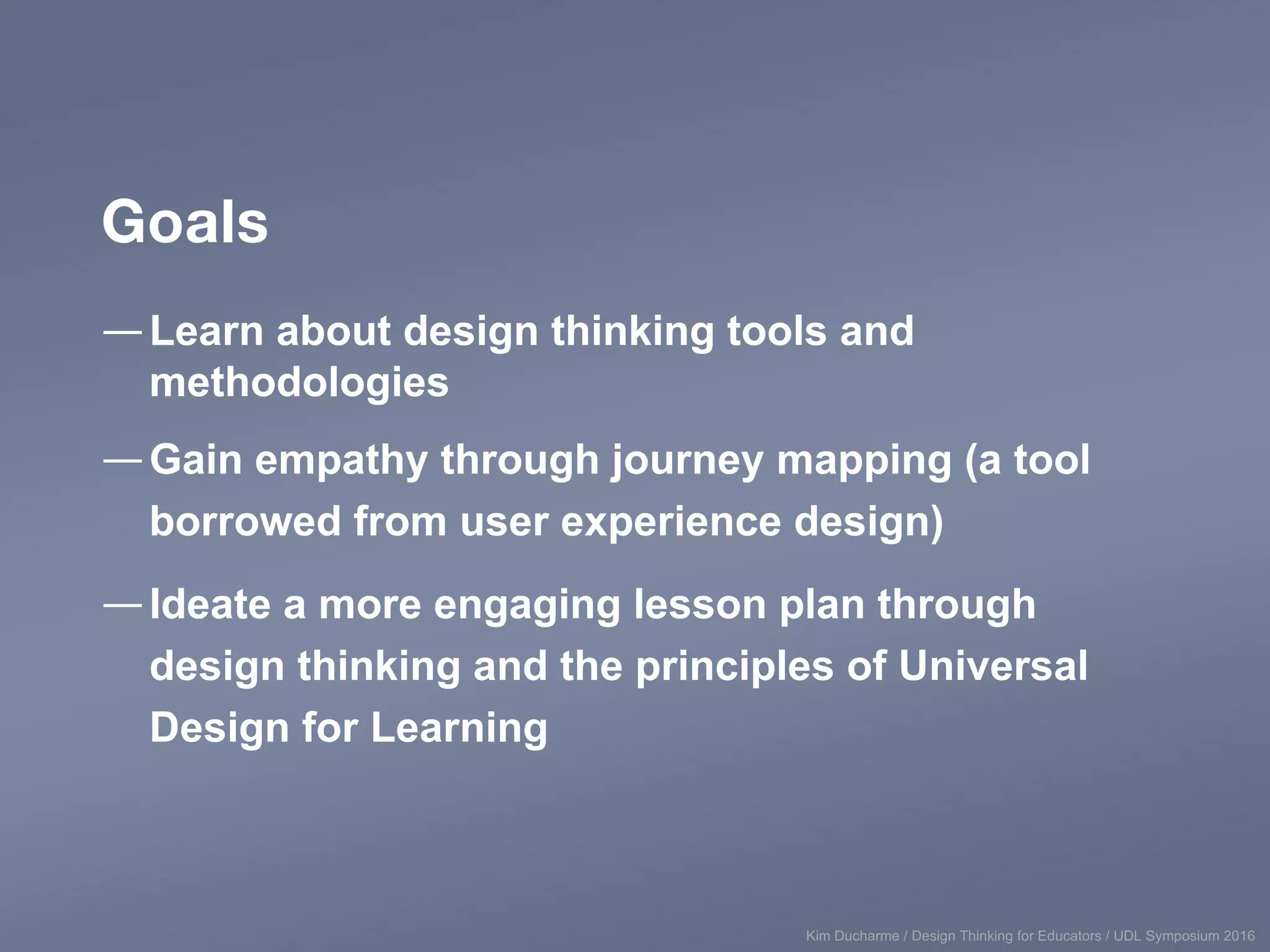 Goals

— Learn about design thinking tools and methodologies

— Gain empathy through journey mapping (a tool borrowed from user experience design)

— Ideate a more engaging lesson plan through design thinking and the principles of Universal Design for Learning

Kim Ducharme / Design Thinking for Educators / UDL Symposium 2016